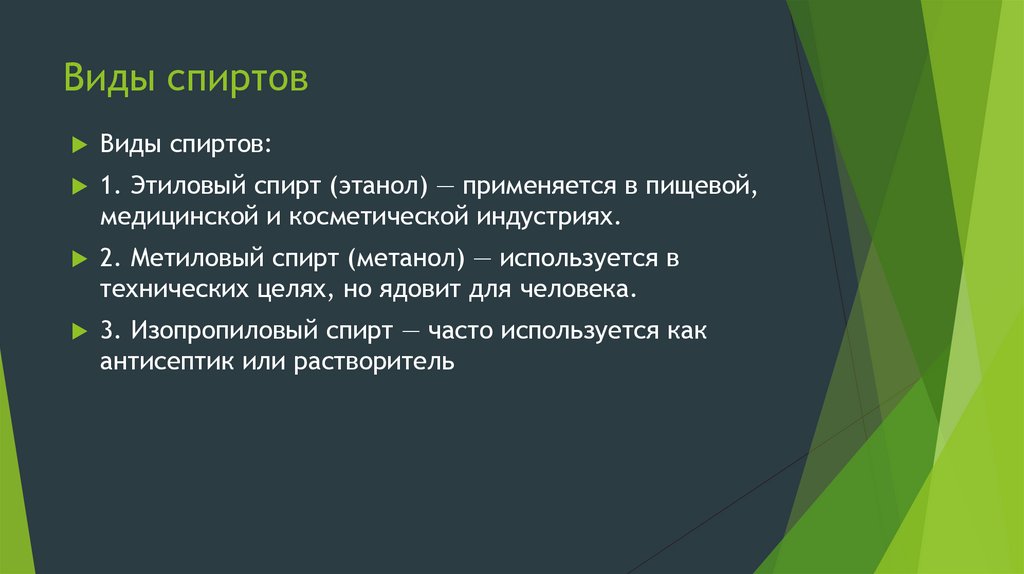 Виды спиртов

Виды спиртов:

1. Этиловый спирт (этанол) — применяется в пищевой, медицинской и косметической индустриях.

2. Метиловый спирт (метанол) — используется в технических целях, но ядовит для человека.

3. Изопропиловый спирт — часто используется как антисептик или растворитель